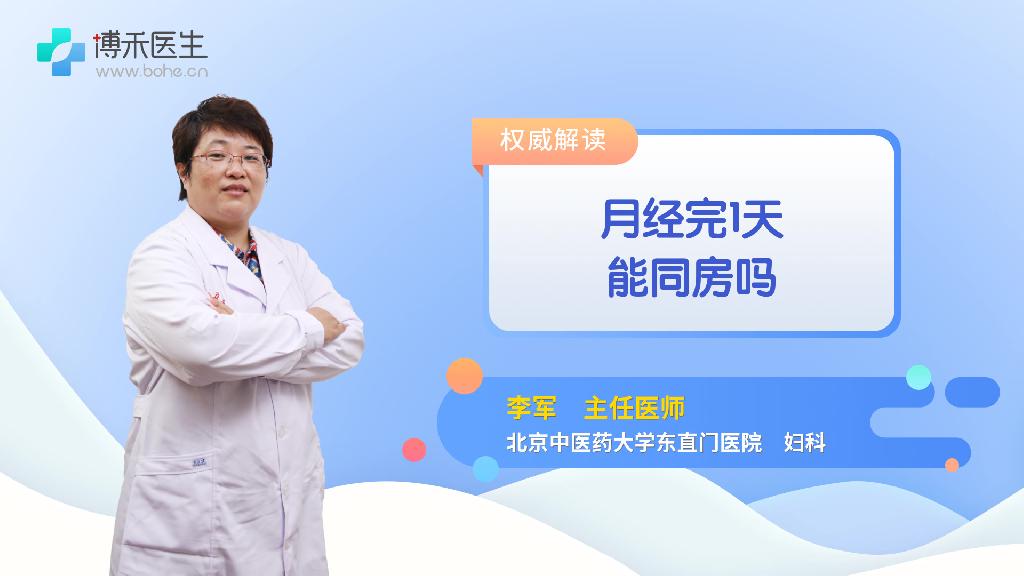 博禾医生
www.bohe.cn

权威解读

月经完1天
能同房吗

李军 主任医师
北京中医药大学东直门医院 妇科